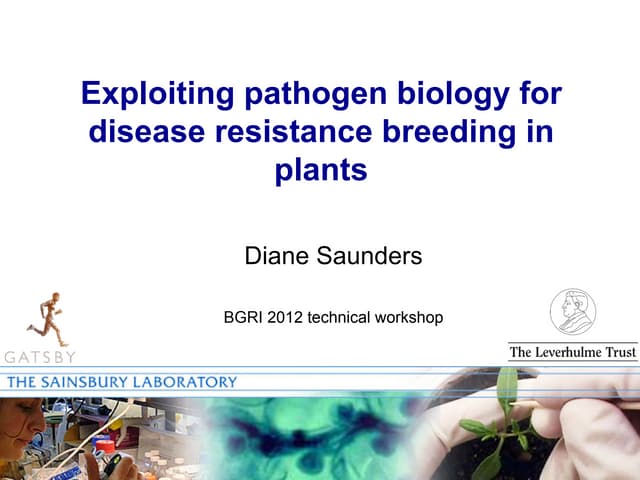 Exploiting pathogen biology for disease resistance breeding in plants

Diane Saunders

BGRI 2012 technical workshop

GATSBY

The Leverhulme Trust

THE SAINSBURY LABORATORY